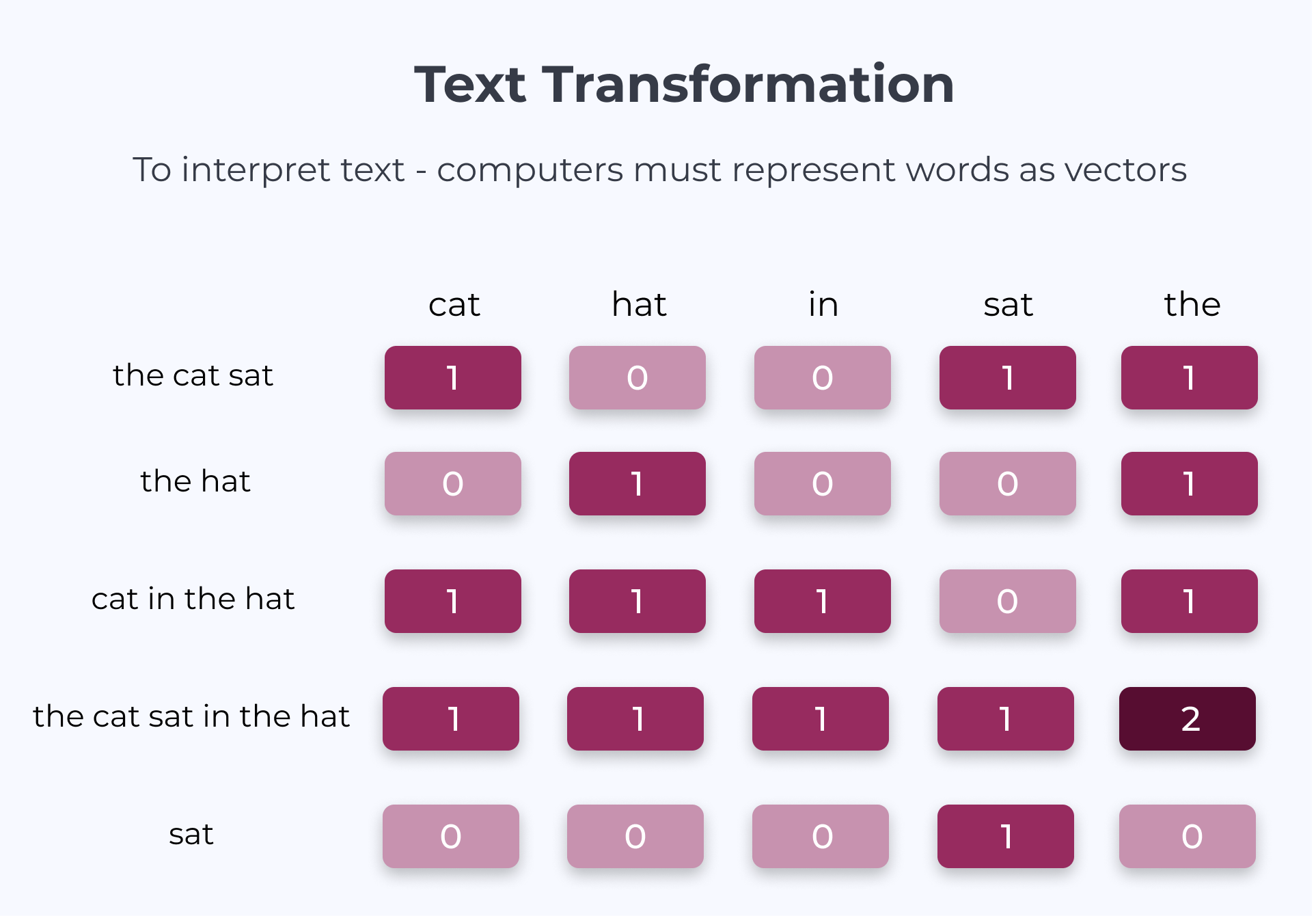 Text Transformation

To interpret text - computers must represent words as vectors

| | cat | hat | in | sat | the |
|---|---|---|---|---|---|
| the cat sat | 1 | 0 | 0 | 1 | 1 |
| the hat | 0 | 1 | 0 | 0 | 1 |
| cat in the hat | 1 | 1 | 1 | 0 | 1 |
| the cat sat in the hat | 1 | 1 | 1 | 1 | 2 |
| sat | 0 | 0 | 0 | 1 | 0 |